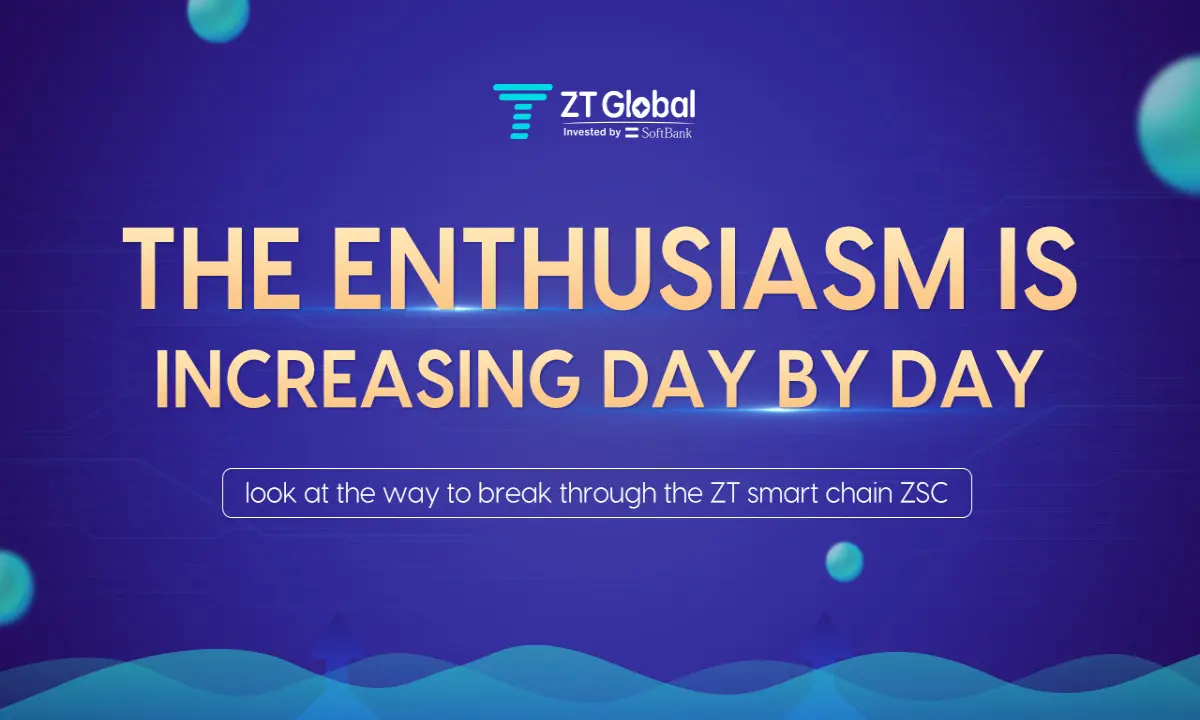 ZT Global
Invested by SoftBank

THE ENTHUSIASM IS INCREASING DAY BY DAY

look at the way to break through the ZT smart chain ZSC